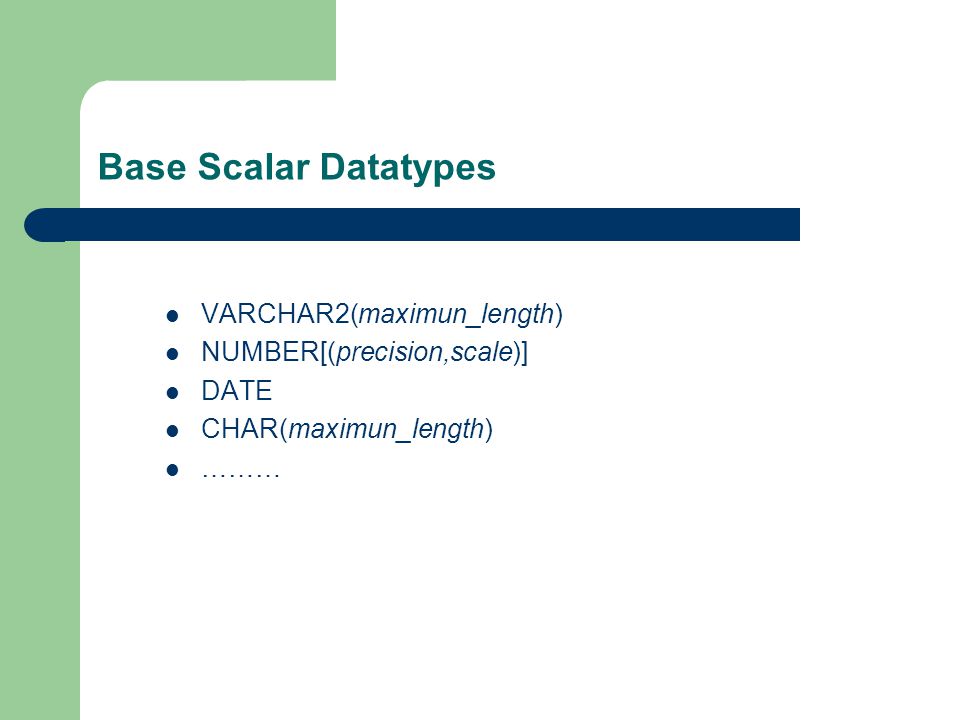 Base Scalar Datatypes

- VARCHAR2(maximun_length)
- NUMBER[(precision,scale)]
- DATE
- CHAR(maximun_length)
- ………